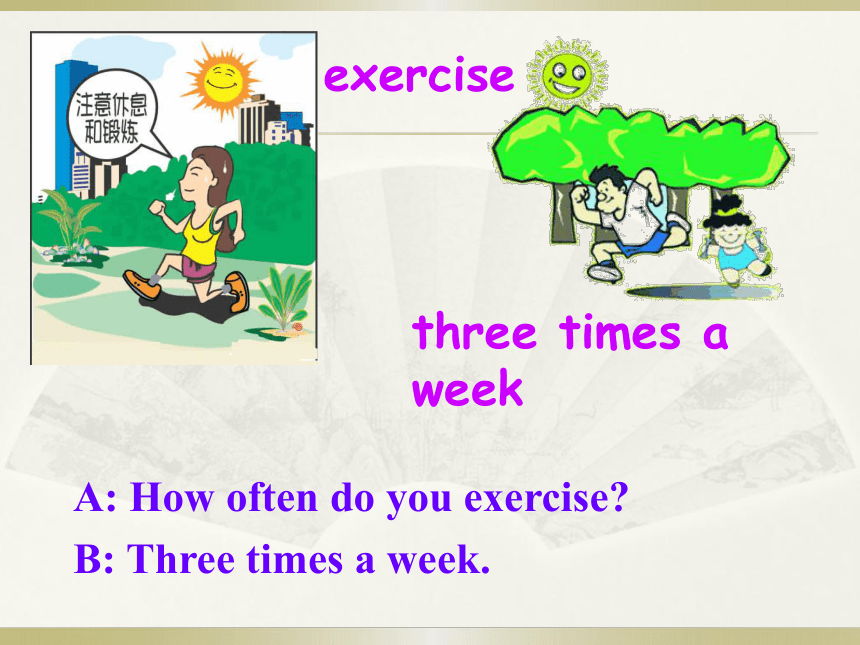 注意休息和锻炼

exercise

three times a week

A: How often do you exercise?

B: Three times a week.